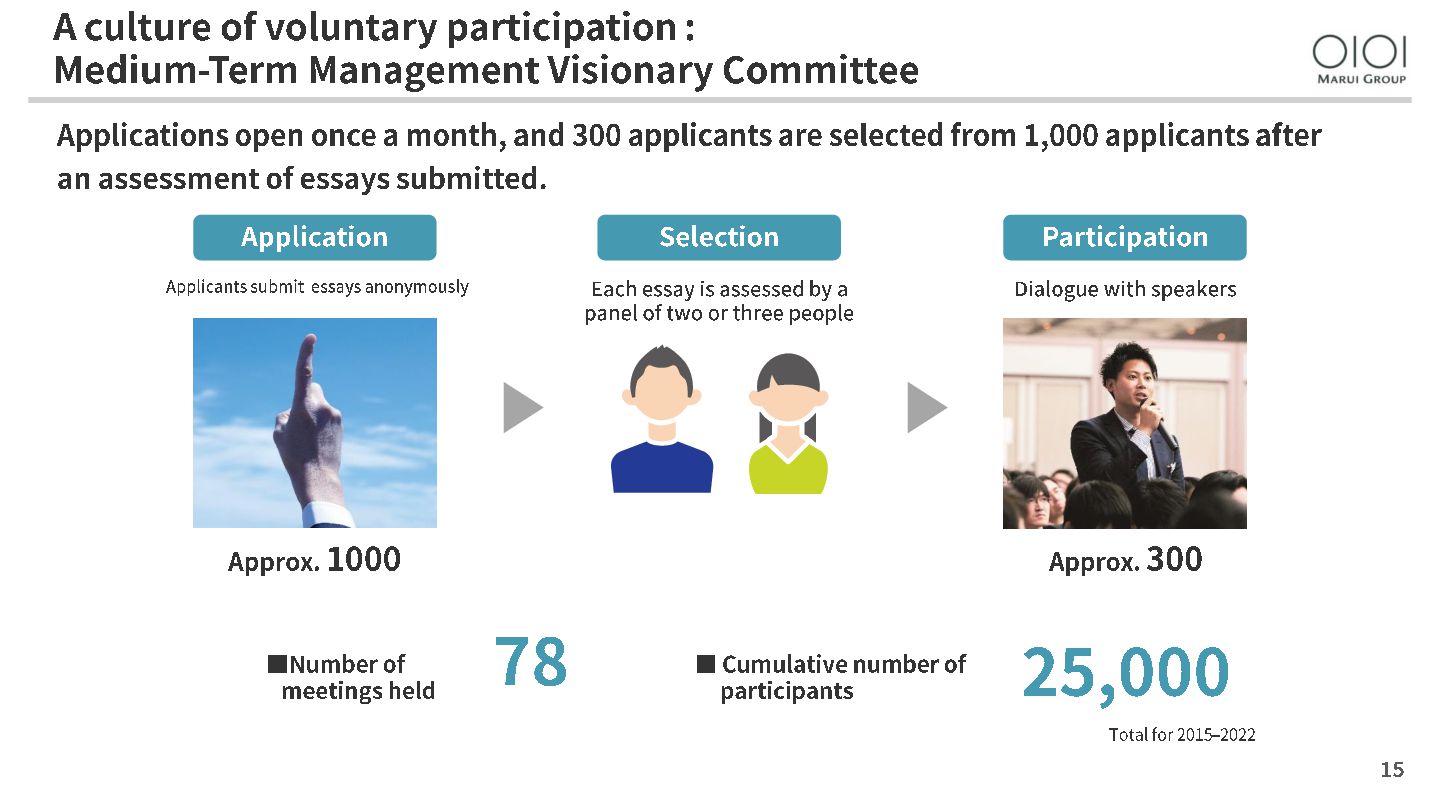 A culture of voluntary participation : Medium-Term Management Visionary Committee

OIOI
MARUI GROUP

Applications open once a month, and 300 applicants are selected from 1,000 applicants after an assessment of essays submitted.

Application

Applicants submit essays anonymously

Approx. 1000

Selection

Each essay is assessed by a panel of two or three people

Participation

Dialogue with speakers

Approx. 300

■Number of meetings held 78

■ Cumulative number of participants 25,000

Total for 2015–2022

15